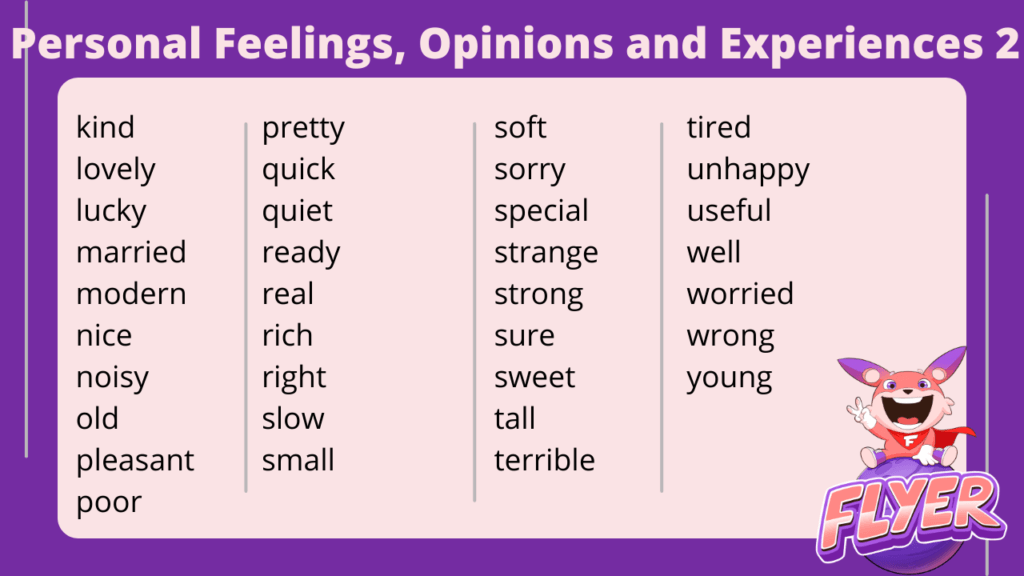 Personal Feelings, Opinions and Experiences 2

kind
lovely
lucky
married
modern
nice
noisy
old
pleasant
poor

pretty
quick
quiet
ready
real
rich
right
slow
small

soft
sorry
special
strange
strong
sure
sweet
tall
terrible

tired
unhappy
useful
well
worried
wrong
young

F

FLYER